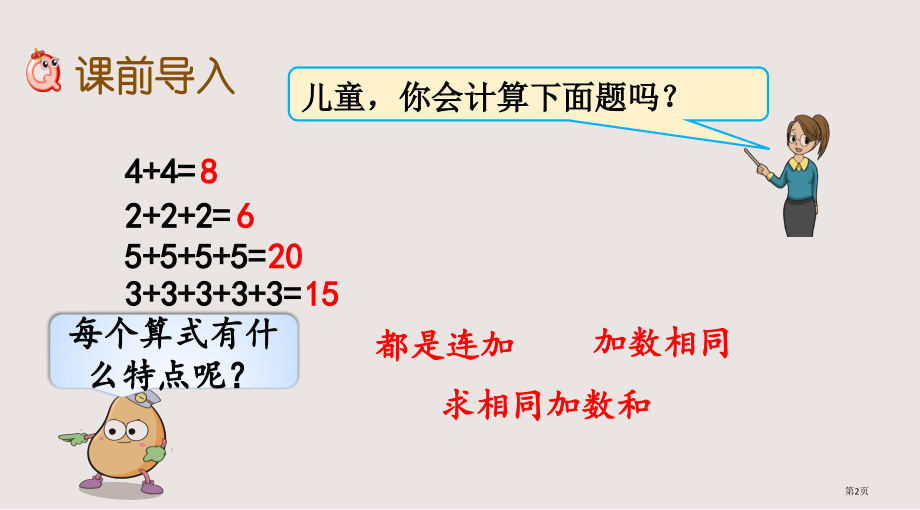 课前导入

儿童，你会计算下面题吗？

$4+4=8$
$2+2+2=6$
$5+5+5+5=20$
$3+3+3+3+3=15$

每个算式有什么特点呢？

都是连加　加数相同

求相同加数和

第2页